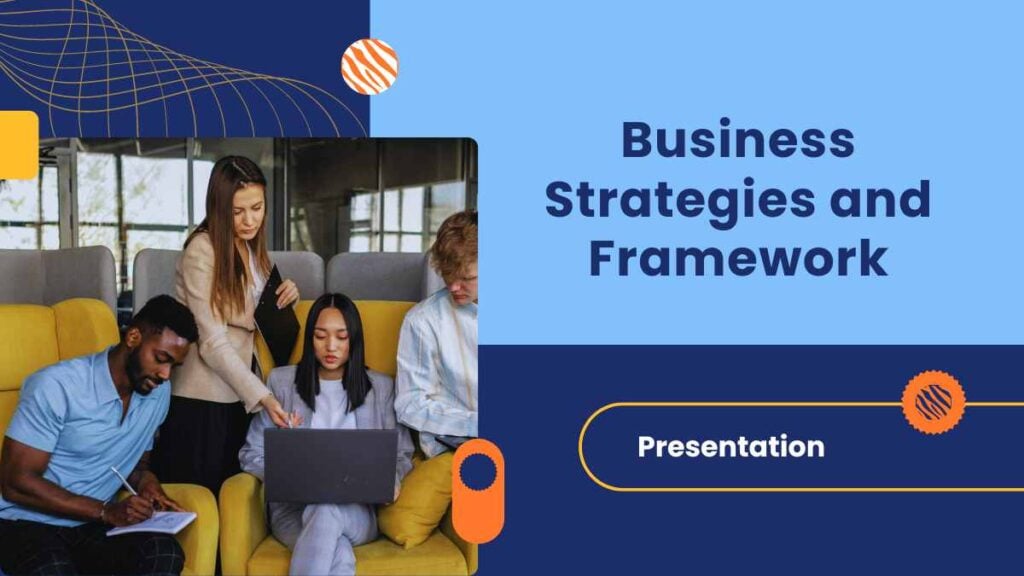 Business Strategies and Framework

Presentation